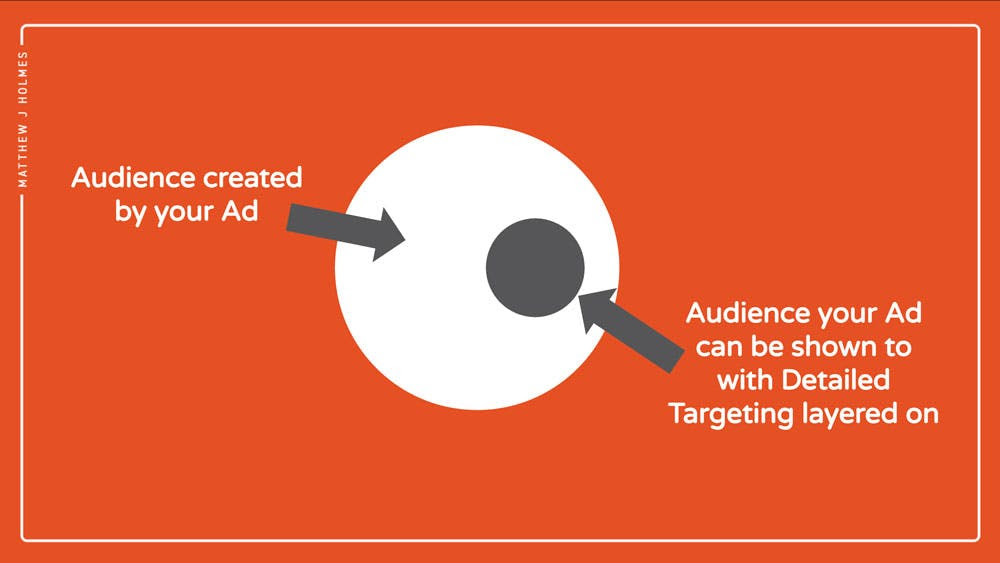 MATTHEW J HOLMES

Audience created by your Ad

Audience your Ad can be shown to with Detailed Targeting layered on